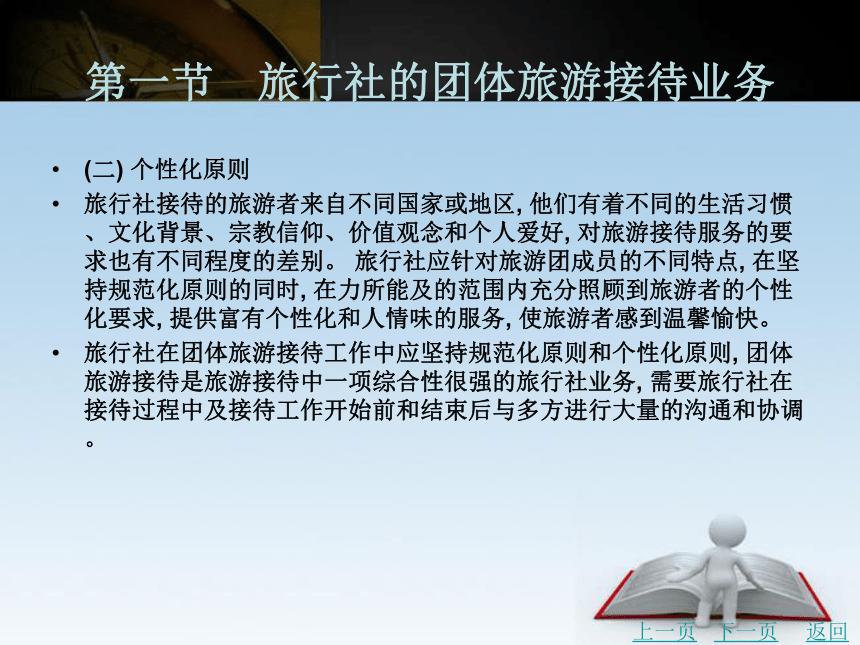 第一节　旅行社的团体旅游接待业务

• (二) 个性化原则

• 旅行社接待的旅游者来自不同国家或地区, 他们有着不同的生活习惯、文化背景、宗教信仰、价值观念和个人爱好, 对旅游接待服务的要求也有不同程度的差别。 旅行社应针对旅游团成员的不同特点, 在坚持规范化原则的同时, 在力所能及的范围内充分照顾到旅游者的个性化要求, 提供富有个性化和人情味的服务, 使旅游者感到温馨愉快。

• 旅行社在团体旅游接待工作中应坚持规范化原则和个性化原则, 团体旅游接待是旅游接待中一项综合性很强的旅行社业务, 需要旅行社在接待过程中及接待工作开始前和结束后与多方进行大量的沟通和协调。

上一页　下一页　返回